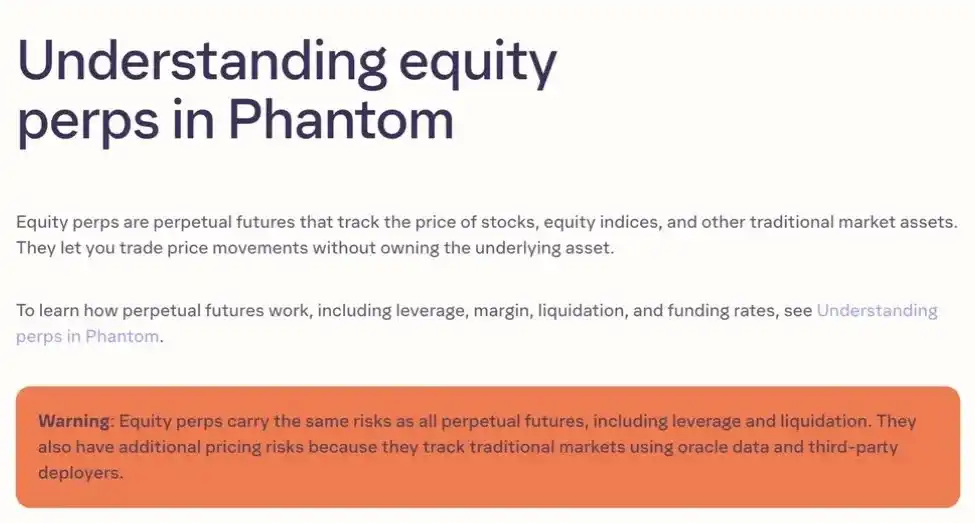 Understanding equity perps in Phantom

Equity perps are perpetual futures that track the price of stocks, equity indices, and other traditional market assets. They let you trade price movements without owning the underlying asset.

To learn how perpetual futures work, including leverage, margin, liquidation, and funding rates, see Understanding perps in Phantom.

Warning: Equity perps carry the same risks as all perpetual futures, including leverage and liquidation. They also have additional pricing risks because they track traditional markets using oracle data and third-party deployers.